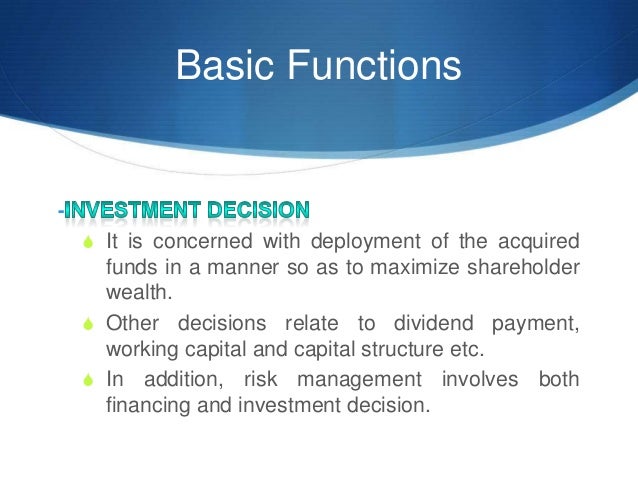 Basic Functions

-INVESTMENT DECISION

It is concerned with deployment of the acquired funds in a manner so as to maximize shareholder wealth.

Other decisions relate to dividend payment, working capital and capital structure etc.

In addition, risk management involves both financing and investment decision.